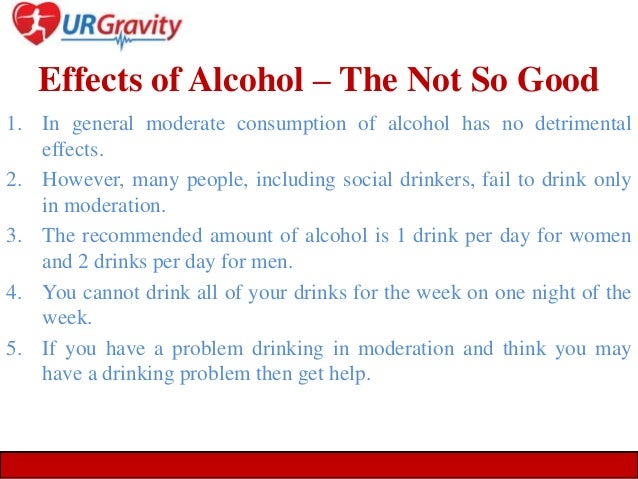 URGravity

Effects of Alcohol – The Not So Good

1. In general moderate consumption of alcohol has no detrimental effects.
2. However, many people, including social drinkers, fail to drink only in moderation.
3. The recommended amount of alcohol is 1 drink per day for women and 2 drinks per day for men.
4. You cannot drink all of your drinks for the week on one night of the week.
5. If you have a problem drinking in moderation and think you may have a drinking problem then get help.